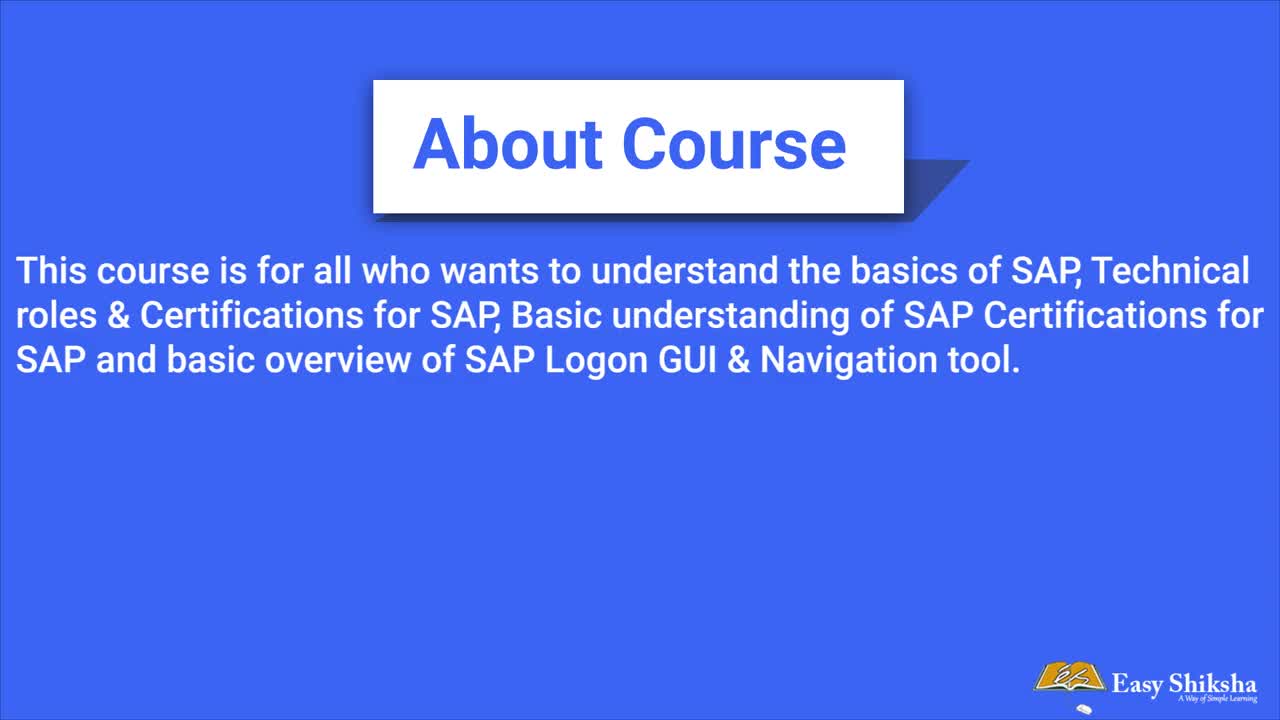 About Course

This course is for all who wants to understand the basics of SAP, Technical roles & Certifications for SAP, Basic understanding of SAP Certifications for SAP and basic overview of SAP Logon GUI & Navigation tool.

Easy Shiksha
A Way of Simple Learning